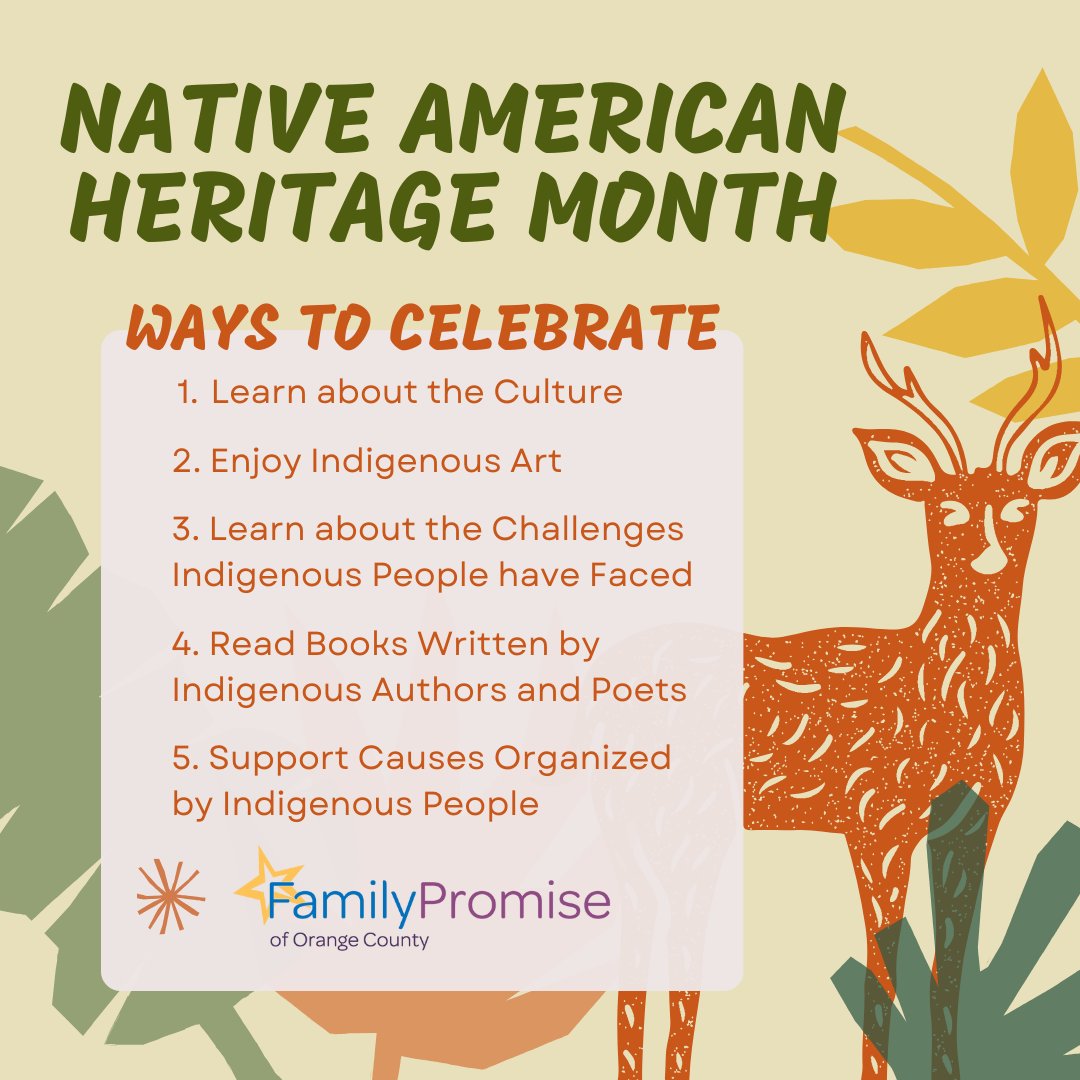 NATIVE AMERICAN HERITAGE MONTH

WAYS TO CELEBRATE

1. Learn about the Culture

2. Enjoy Indigenous Art

3. Learn about the Challenges Indigenous People have Faced

4. Read Books Written by Indigenous Authors and Poets

5. Support Causes Organized by Indigenous People

FamilyPromise
of Orange County